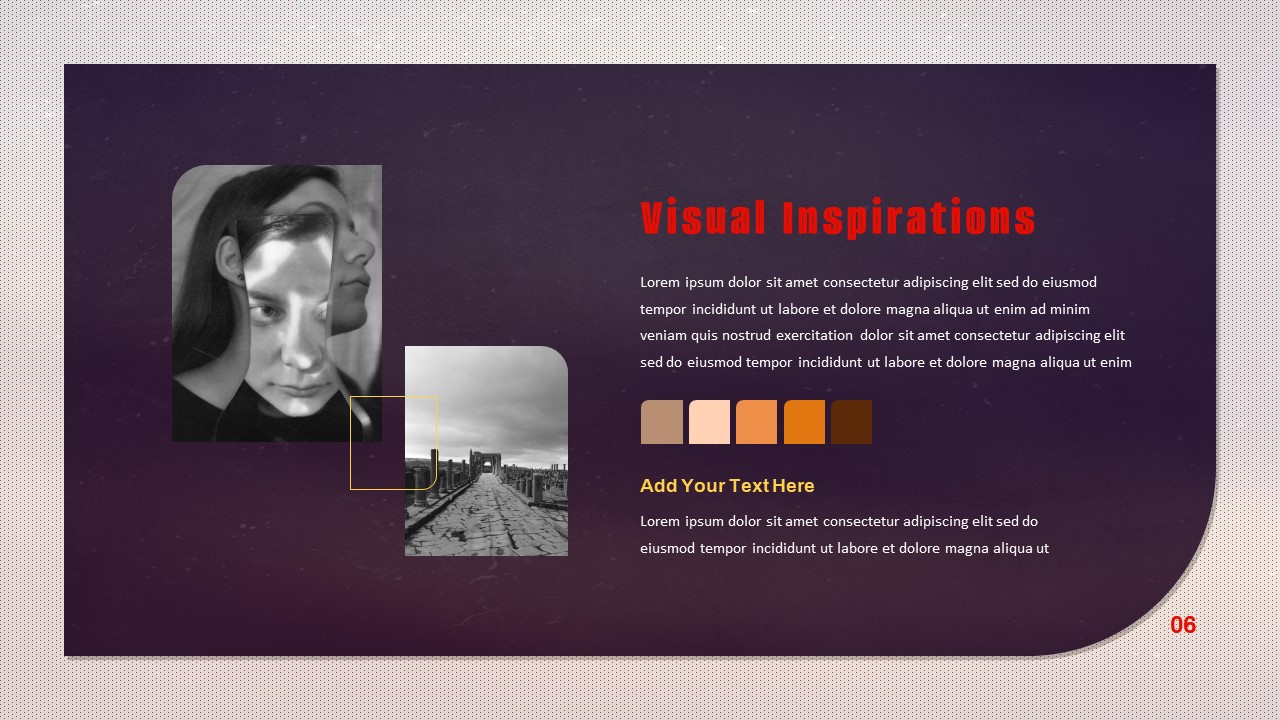 Visual Inspirations

Lorem ipsum dolor sit amet consectetur adipiscing elit sed do eiusmod tempor incididunt ut labore et dolore magna aliqua ut enim ad minim veniam quis nostrud exercitation dolor sit amet consectetur adipiscing elit sed do eiusmod tempor incididunt ut labore et dolore magna aliqua ut enim

Add Your Text Here

Lorem ipsum dolor sit amet consectetur adipiscing elit sed do eiusmod tempor incididunt ut labore et dolore magna aliqua ut

06